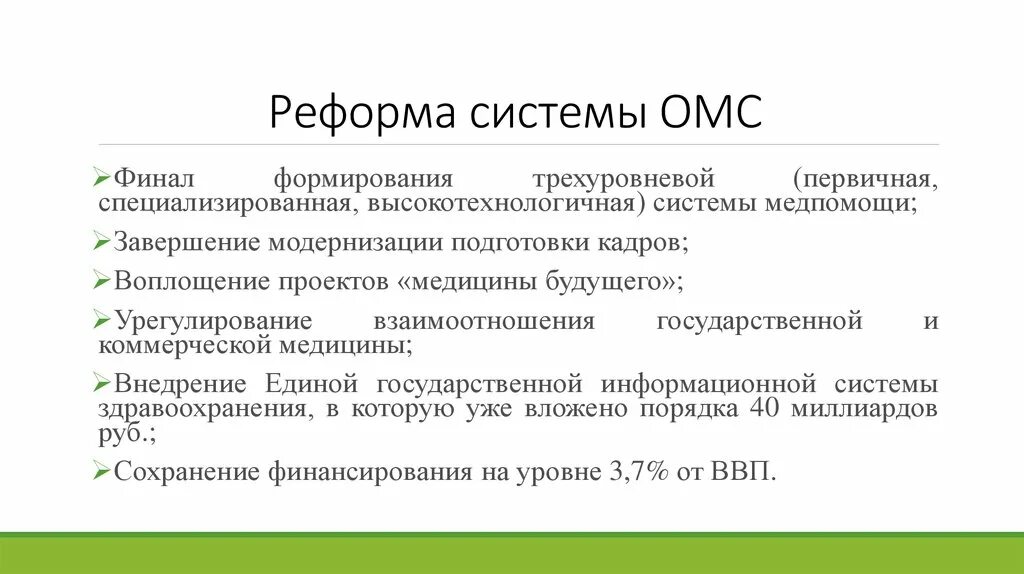 Реформа системы ОМС

➢Финал формирования трехуровневой (первичная, специализированная, высокотехнологичная) системы медпомощи;

➢Завершение модернизации подготовки кадров;

➢Воплощение проектов «медицины будущего»;

➢Урегулирование взаимоотношения государственной и коммерческой медицины;

➢Внедрение Единой государственной информационной системы здравоохранения, в которую уже вложено порядка 40 миллиардов руб.;

➢Сохранение финансирования на уровне 3,7% от ВВП.